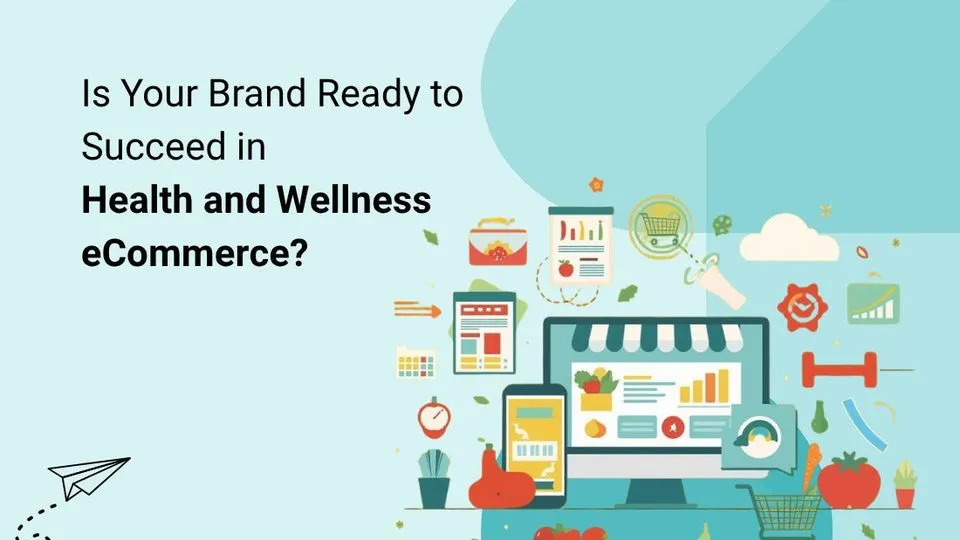 Is Your Brand Ready to Succeed in Health and Wellness eCommerce?